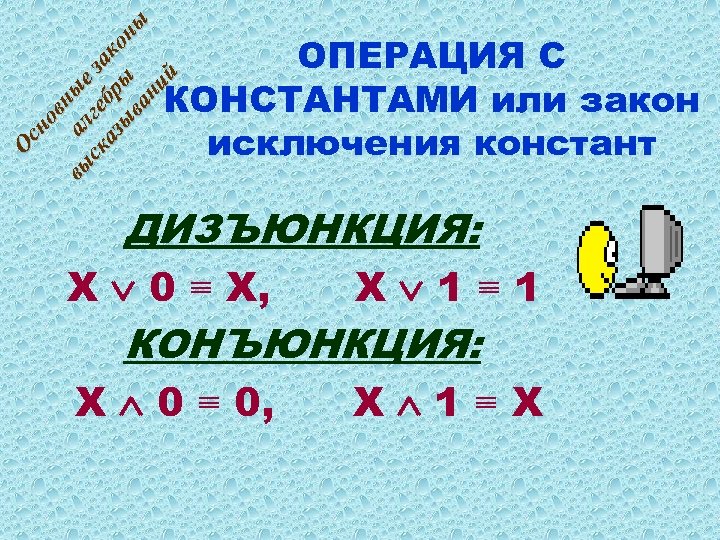 Основные законы алгебры высказываний

ОПЕРАЦИЯ С КОНСТАНТАМИ или закон исключения констант

ДИЗЪЮНКЦИЯ:

$X \vee 0 \equiv X$, $X \vee 1 \equiv 1$

КОНЪЮНКЦИЯ:

$X \wedge 0 \equiv 0$, $X \wedge 1 \equiv X$